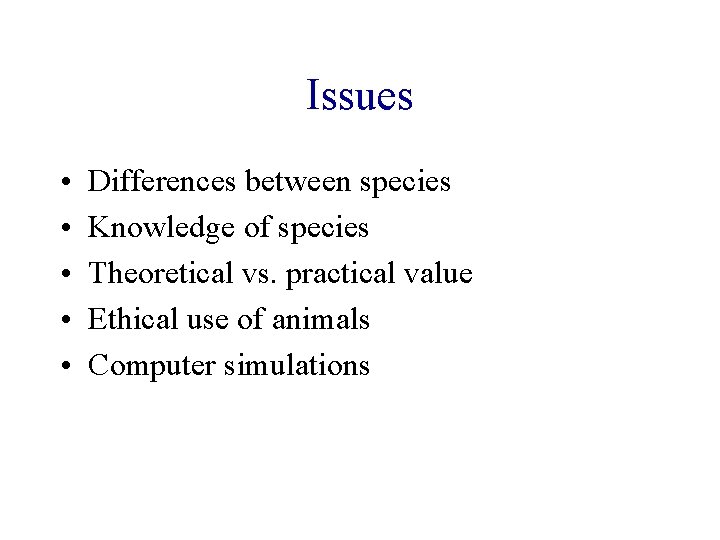 Issues

• Differences between species
• Knowledge of species
• Theoretical vs. practical value
• Ethical use of animals
• Computer simulations